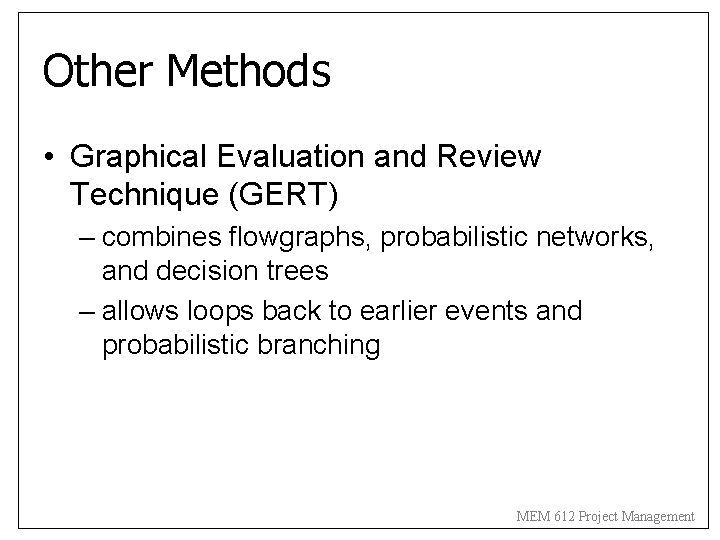 Other Methods

• Graphical Evaluation and Review Technique (GERT)
– combines flowgraphs, probabilistic networks, and decision trees
– allows loops back to earlier events and probabilistic branching

MEM 612 Project Management